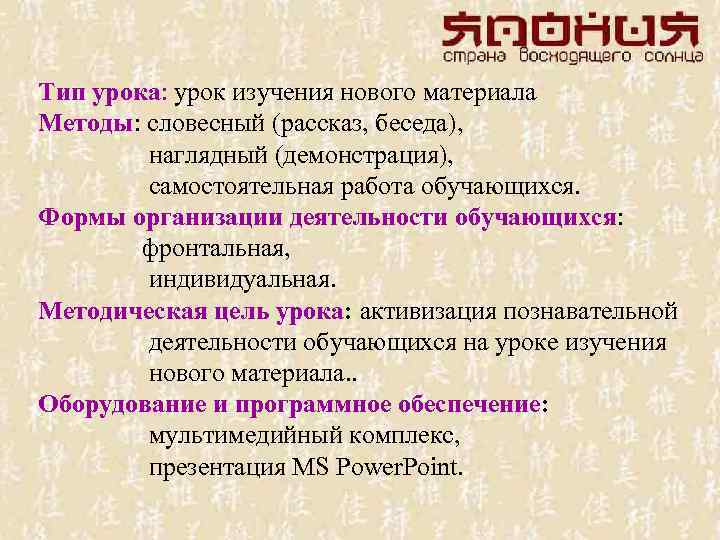 ЯПОНИЯ
страна восходящего солнца

Тип урока: урок изучения нового материала
Методы: словесный (рассказ, беседа),
наглядный (демонстрация),
самостоятельная работа обучающихся.
Формы организации деятельности обучающихся:
фронтальная,
индивидуальная.
Методическая цель урока: активизация познавательной деятельности обучающихся на уроке изучения нового материала..
Оборудование и программное обеспечение:
мультимедийный комплекс,
презентация MS PowerPoint.